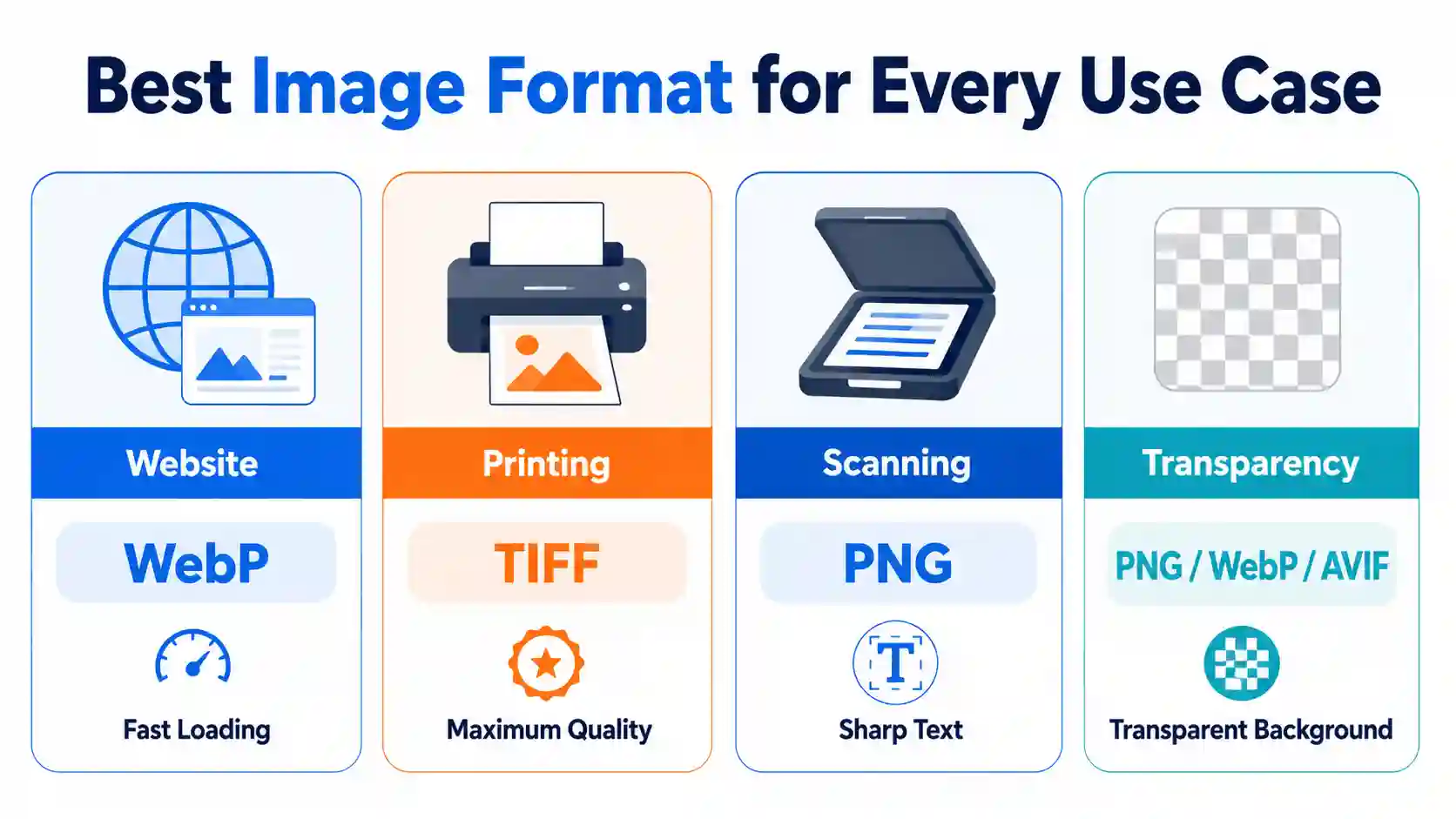 Best Image Format for Every Use Case

Website

WebP

Fast Loading

Printing

TIFF

Maximum Quality

Scanning

PNG

T

Sharp Text

Transparency

PNG / WebP / AVIF

Transparent Background